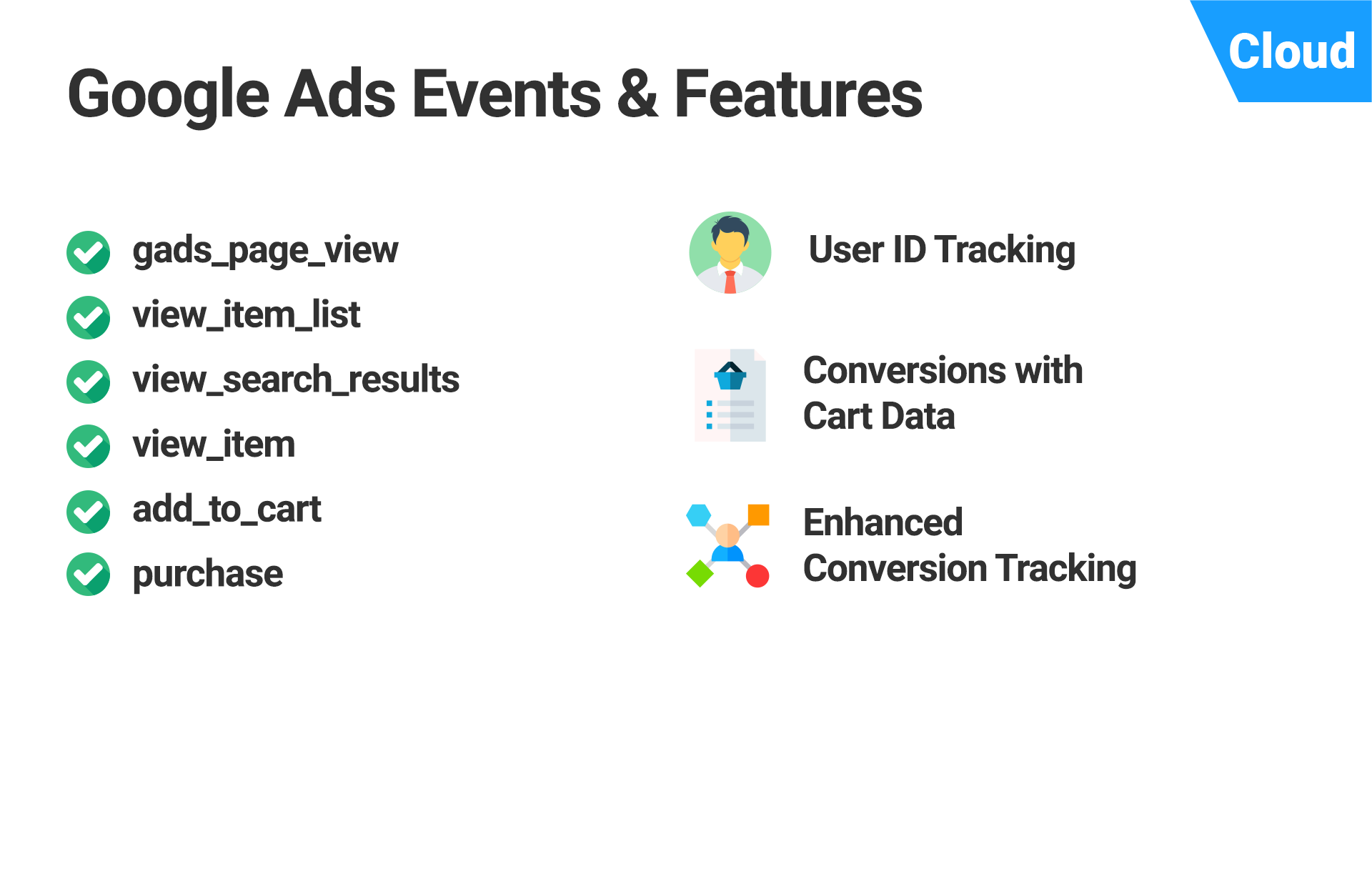 Cloud

Google Ads Events & Features

gads_page_view
view_item_list
view_search_results
view_item
add_to_cart
purchase

User ID Tracking

Conversions with Cart Data

Enhanced Conversion Tracking